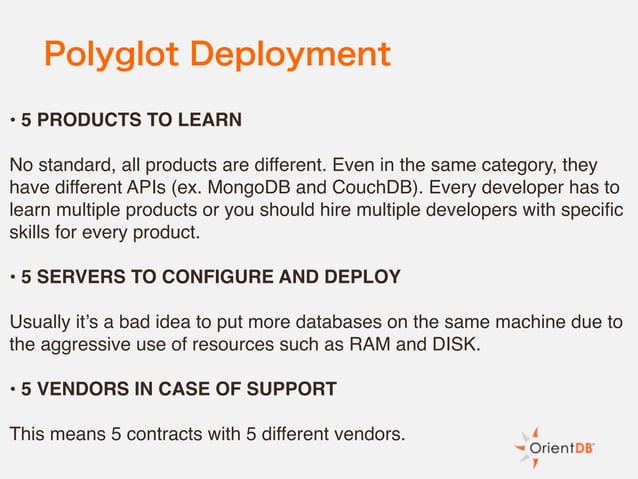 Polyglot Deployment

• 5 PRODUCTS TO LEARN

No standard, all products are different. Even in the same category, they have different APIs (ex. MongoDB and CouchDB). Every developer has to learn multiple products or you should hire multiple developers with specific skills for every product.

• 5 SERVERS TO CONFIGURE AND DEPLOY

Usually it's a bad idea to put more databases on the same machine due to the aggressive use of resources such as RAM and DISK.

• 5 VENDORS IN CASE OF SUPPORT

This means 5 contracts with 5 different vendors.

OrientDB